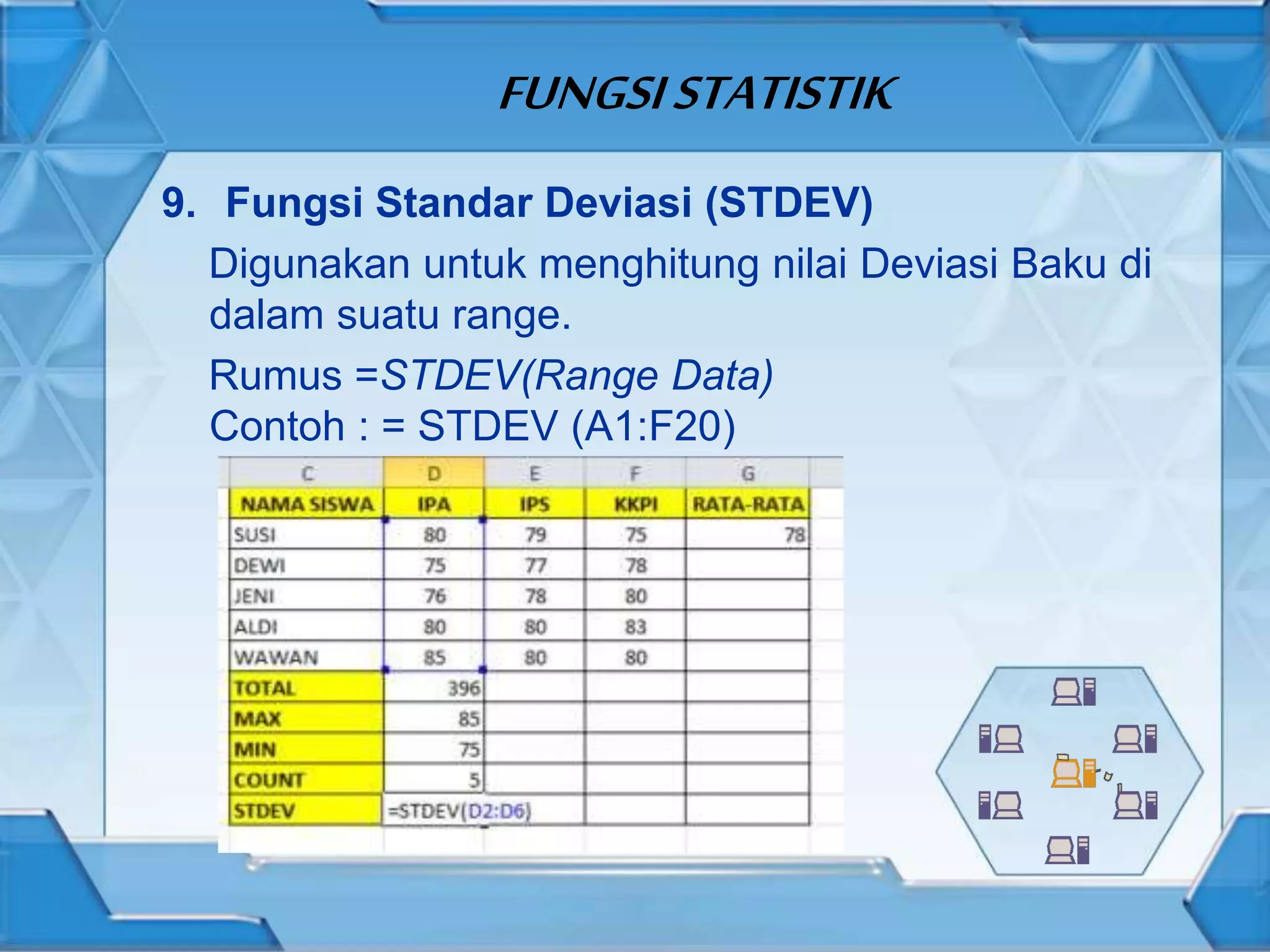 FUNGSI STATISTIK

9. Fungsi Standar Deviasi (STDEV)

Digunakan untuk menghitung nilai Deviasi Baku di dalam suatu range.

Rumus =STDEV(Range Data)
Contoh : = STDEV (A1:F20)

| C | D | E | F | G |
|---|---|---|---|---|
| NAMA SISWA | IPA | IPS | KKPI | RATA-RATA |
| SUSI | 80 | 79 | 75 | 78 |
| DEWI | 75 | 77 | 78 | |
| JENI | 76 | 78 | 80 | |
| ALDI | 80 | 80 | 83 | |
| WAWAN | 85 | 80 | 80 | |
| TOTAL | 396 | | | |
| MAX | 85 | | | |
| MIN | 75 | | | |
| COUNT | 5 | | | |
| STDEV | =STDEV(D2:D6) | | | |